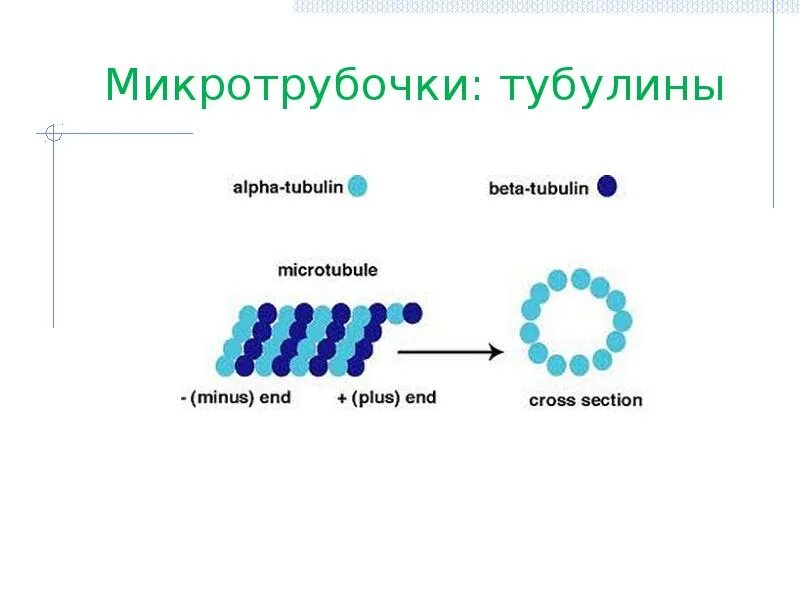 Микротрубочки: тубулины

alpha-tubulin

beta-tubulin

microtubule

- (minus) end

+ (plus) end

cross section